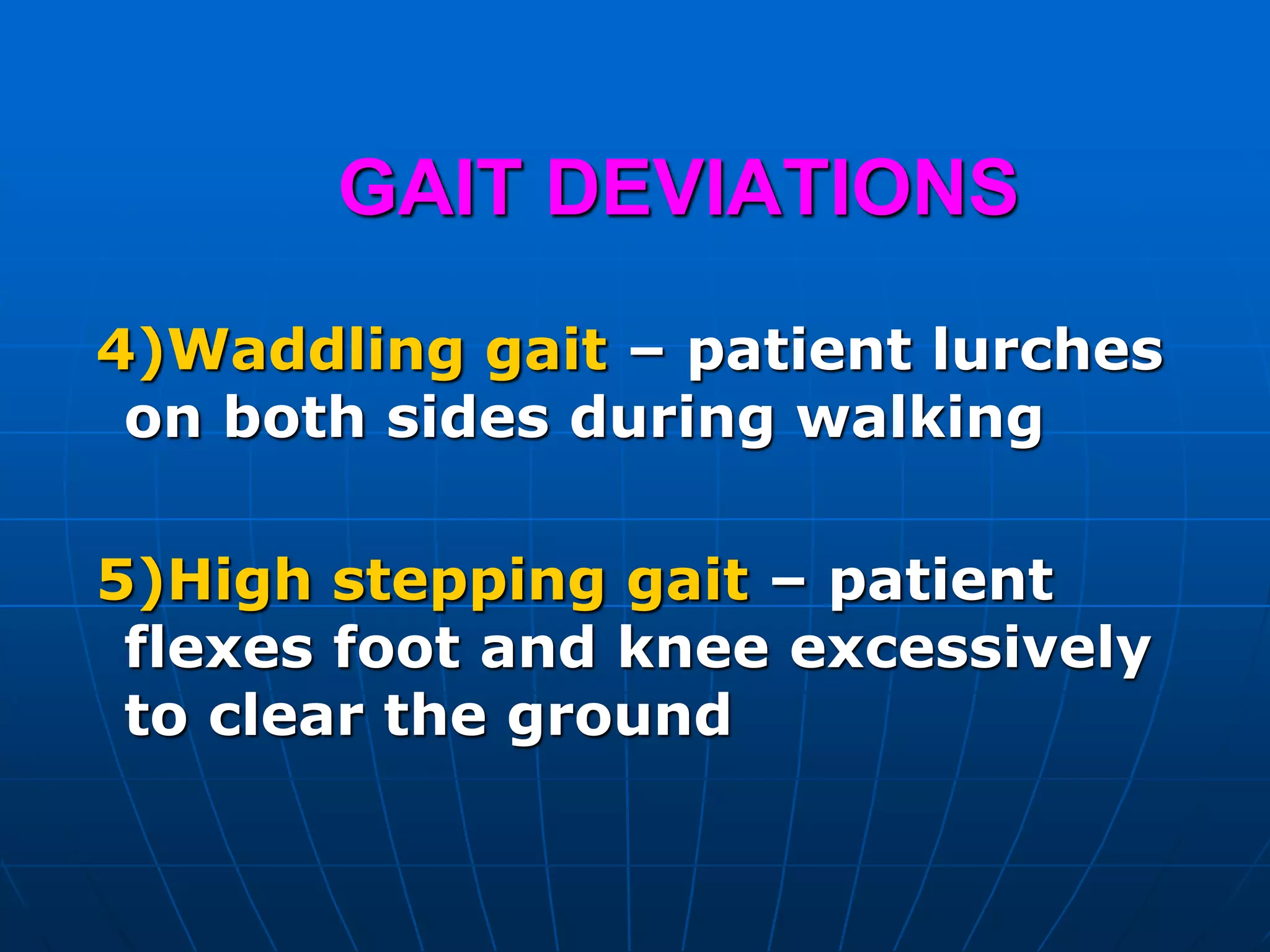 GAIT DEVIATIONS

4)Waddling gait – patient lurches on both sides during walking

5)High stepping gait – patient flexes foot and knee excessively to clear the ground